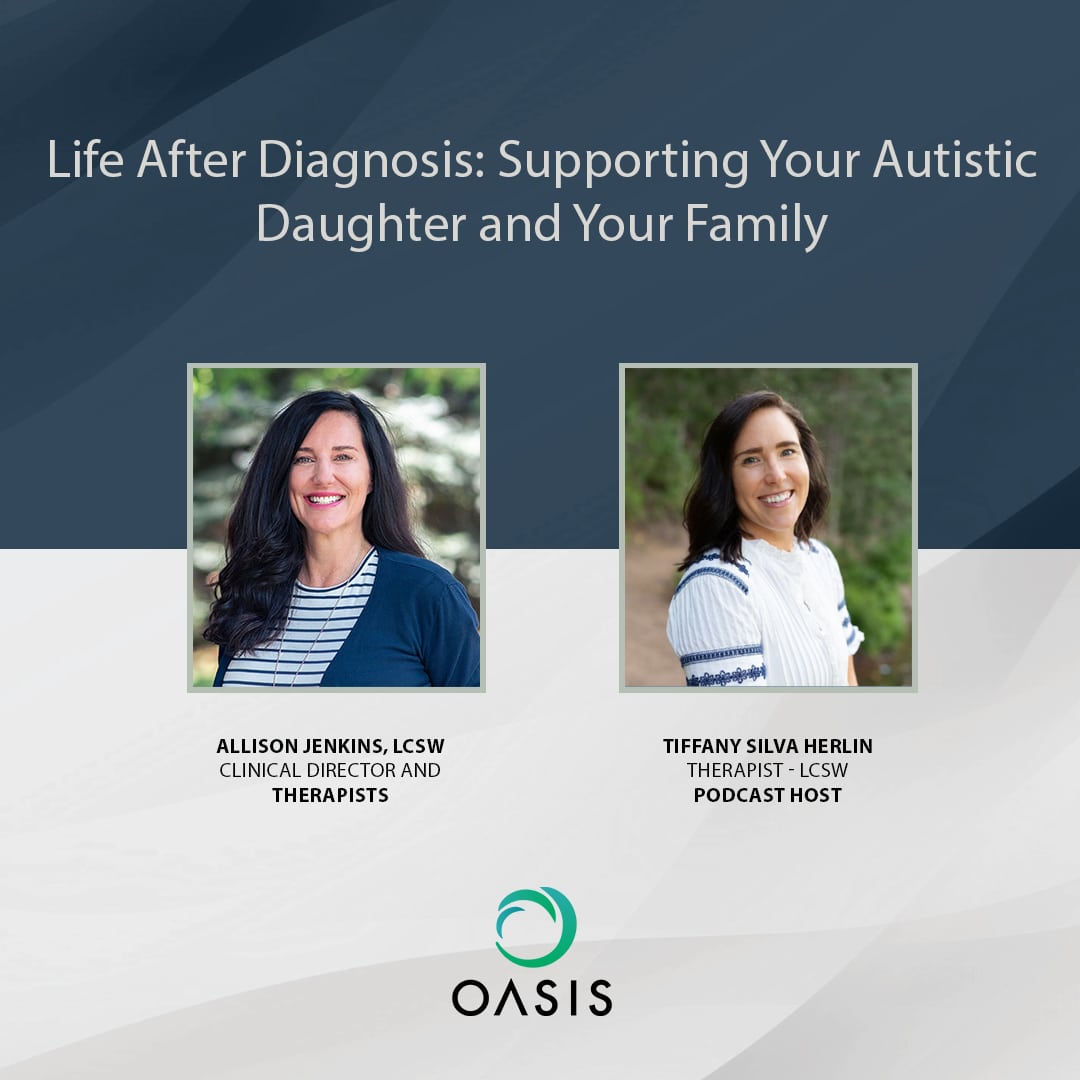 Life After Diagnosis: Supporting Your Autistic Daughter and Your Family

ALLISON JENKINS, LCSW
CLINICAL DIRECTOR AND
THERAPISTS

TIFFANY SILVA HERLIN
THERAPIST - LCSW
PODCAST HOST

OASIS